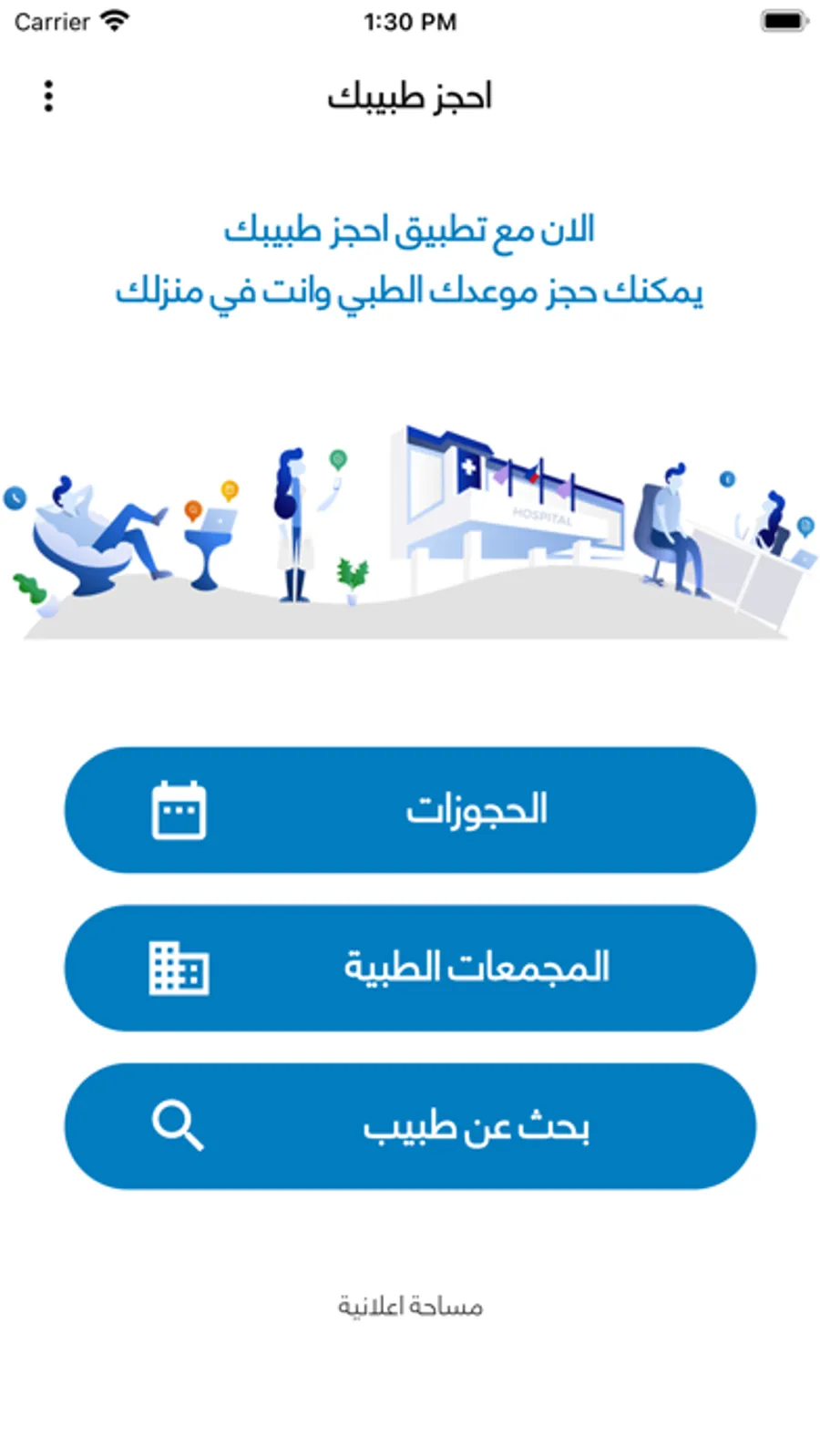 Carrier 1:30 PM

احجز طبيبك

الان مع تطبيق احجز طبيبك
يمكنك حجز موعدك الطبي وانت في منزلك

HOSPITAL

الحجوزات

المجمعات الطبية

بحث عن طبيب

مساحة اعلانية